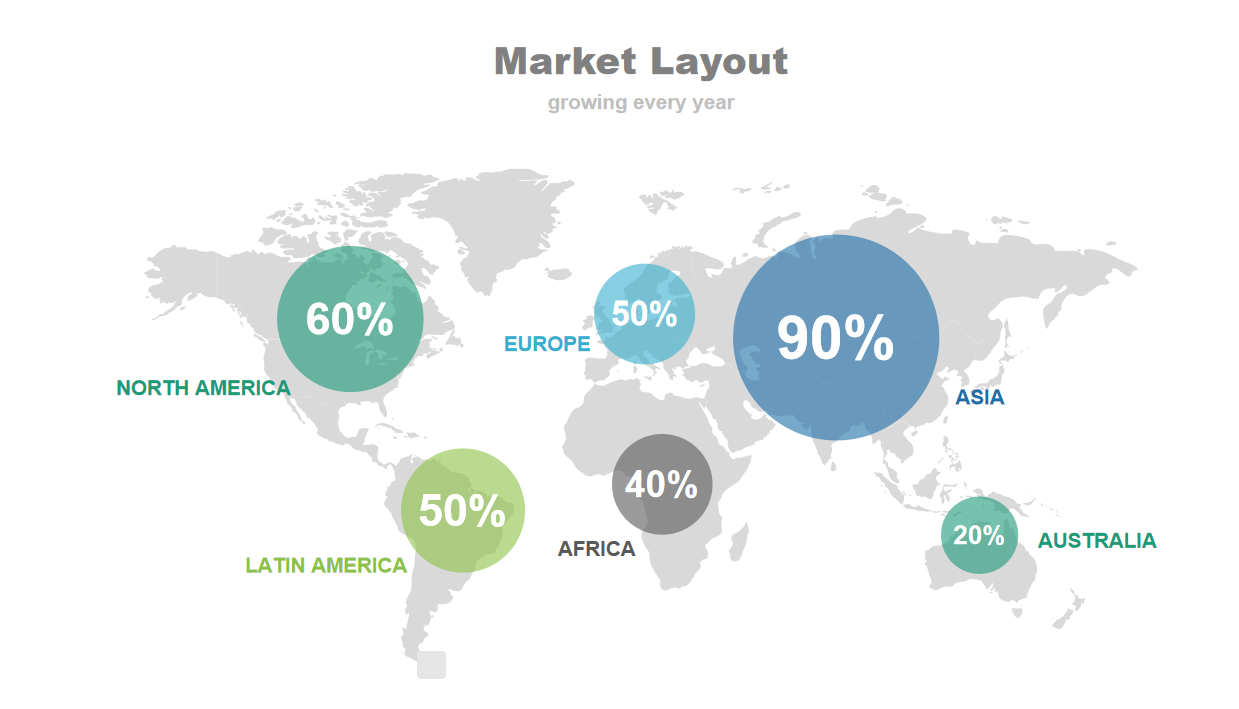 Market Layout

growing every year

60%

NORTH AMERICA

50%

EUROPE

90%

ASIA

50%

LATIN AMERICA

40%

AFRICA

20%

AUSTRALIA